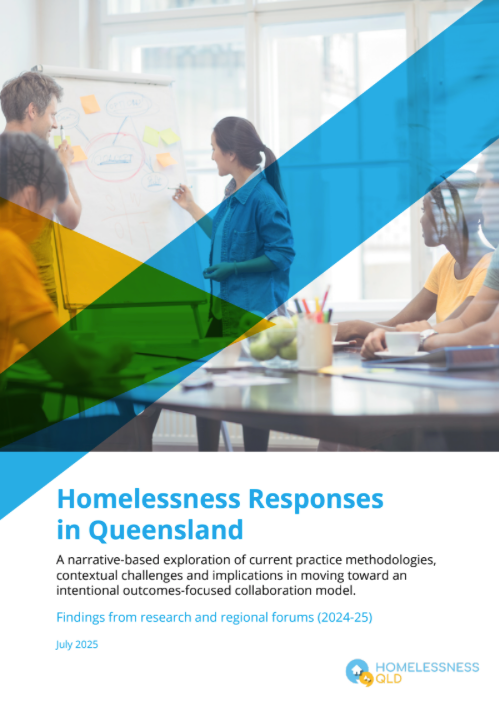 Homelessness Responses in Queensland

A narrative-based exploration of current practice methodologies, contextual challenges and implications in moving toward an intentional outcomes-focused collaboration model.

Findings from research and regional forums (2024-25)

July 2025

HOMELESSNESS QLD